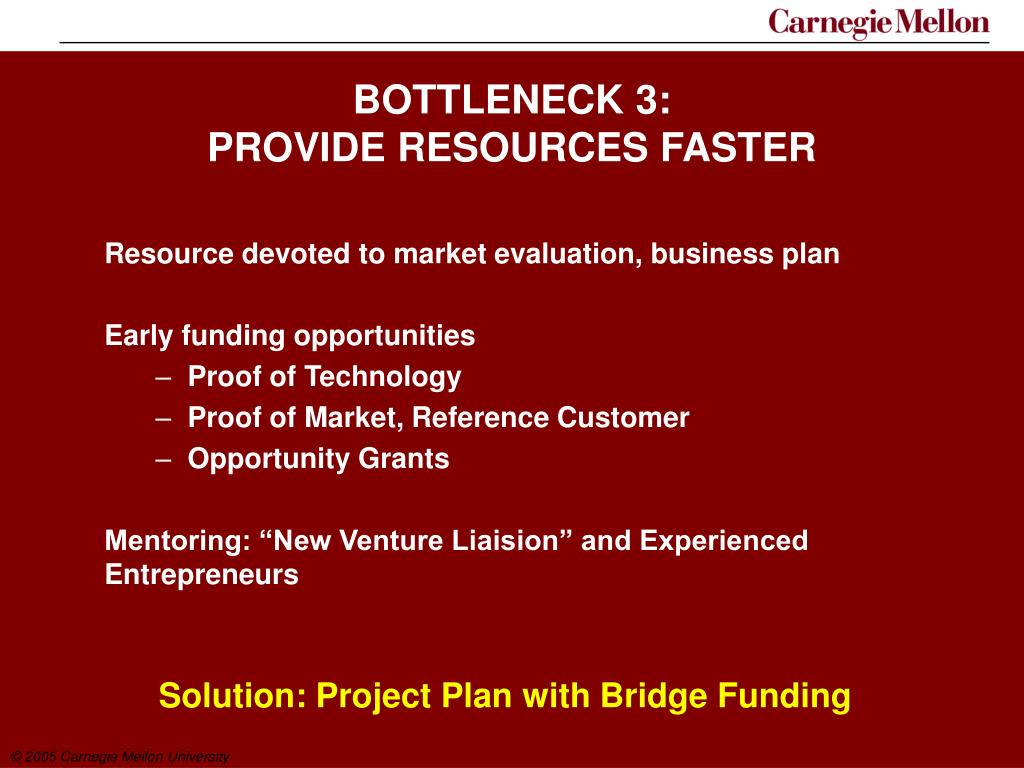 Carnegie Mellon

BOTTLENECK 3:
PROVIDE RESOURCES FASTER

Resource devoted to market evaluation, business plan

Early funding opportunities
– Proof of Technology
– Proof of Market, Reference Customer
– Opportunity Grants

Mentoring: “New Venture Liaision” and Experienced Entrepreneurs

Solution: Project Plan with Bridge Funding

© 2005 Carnegie Mellon University